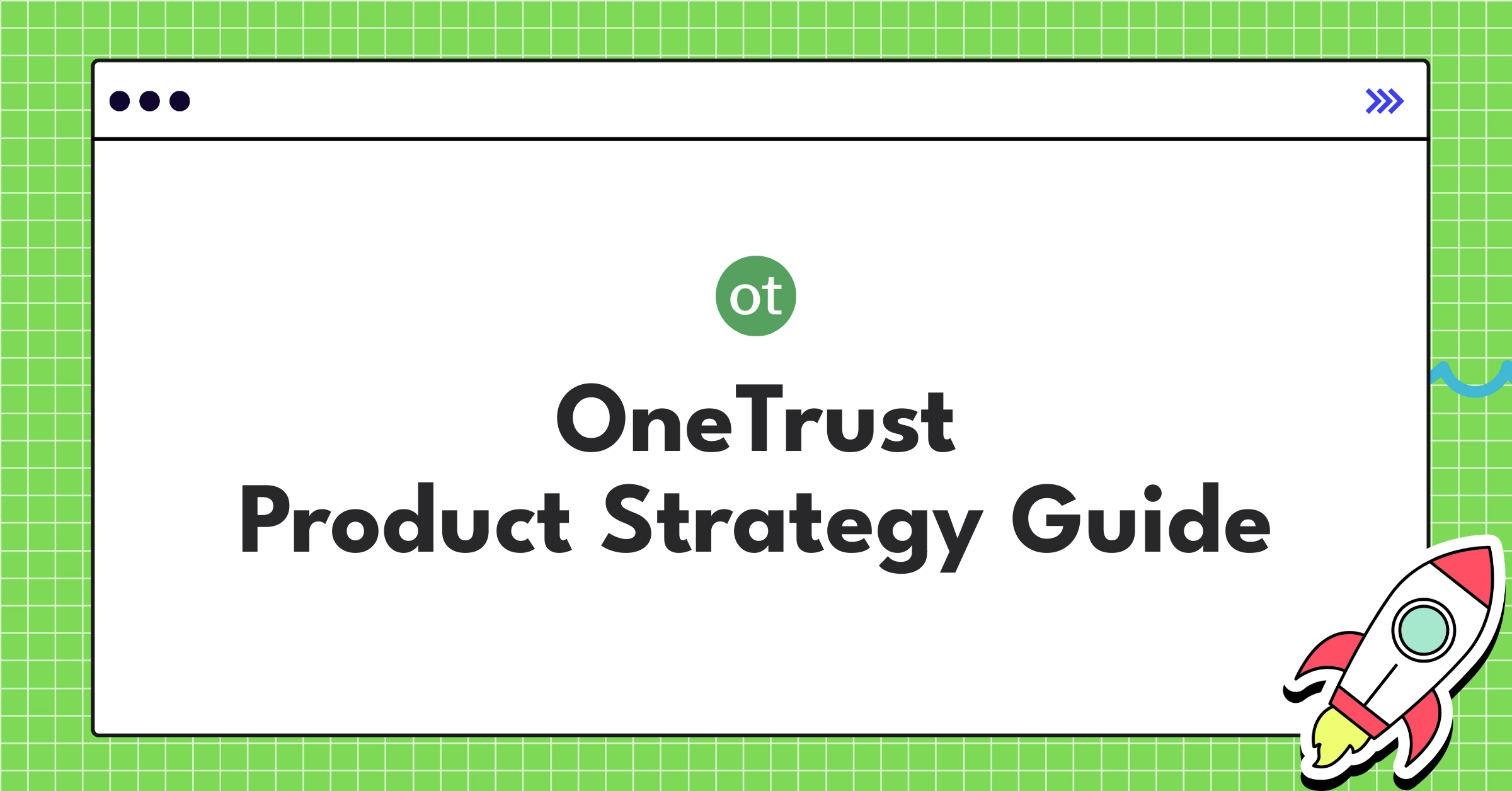 ot

OneTrust
Product Strategy Guide